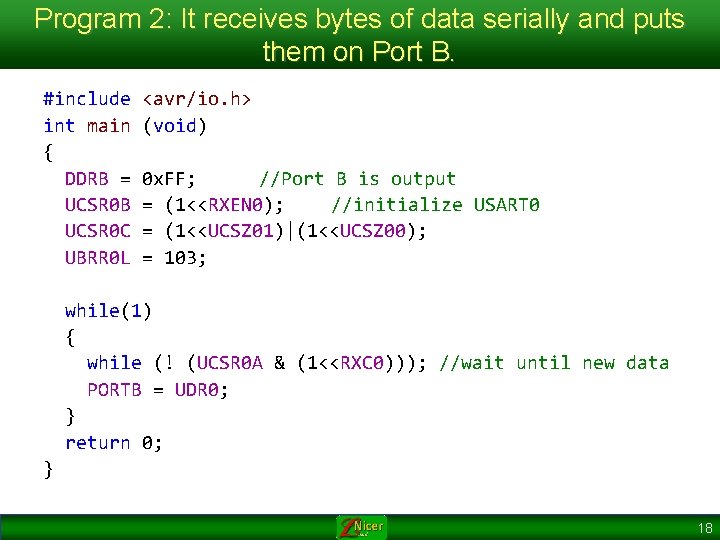 Program 2: It receives bytes of data serially and puts them on Port B.

#include <avr/io.h>
int main (void)
{
DDRB = 0xFF; //Port B is output
UCSR0B = (1<<RXEN0); //initialize USART0
UCSR0C = (1<<UCSZ01)|(1<<UCSZ00);
UBRR0L = 103;

while(1)
{
while (! (UCSR0A & (1<<RXC0))); //wait until new data
PORTB = UDR0;
}
return 0;
}

Nicer

18